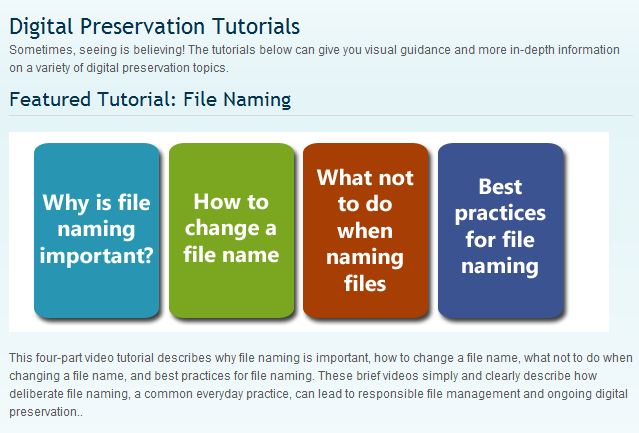 Digital Preservation Tutorials

Sometimes, seeing is believing! The tutorials below can give you visual guidance and more in-depth information on a variety of digital preservation topics.

Featured Tutorial: File Naming

Why is file naming important?

How to change a file name

What not to do when naming files

Best practices for file naming

This four-part video tutorial describes why file naming is important, how to change a file name, what not to do when changing a file name, and best practices for file naming. These brief videos simply and clearly describe how deliberate file naming, a common everyday practice, can lead to responsible file management and ongoing digital preservation..